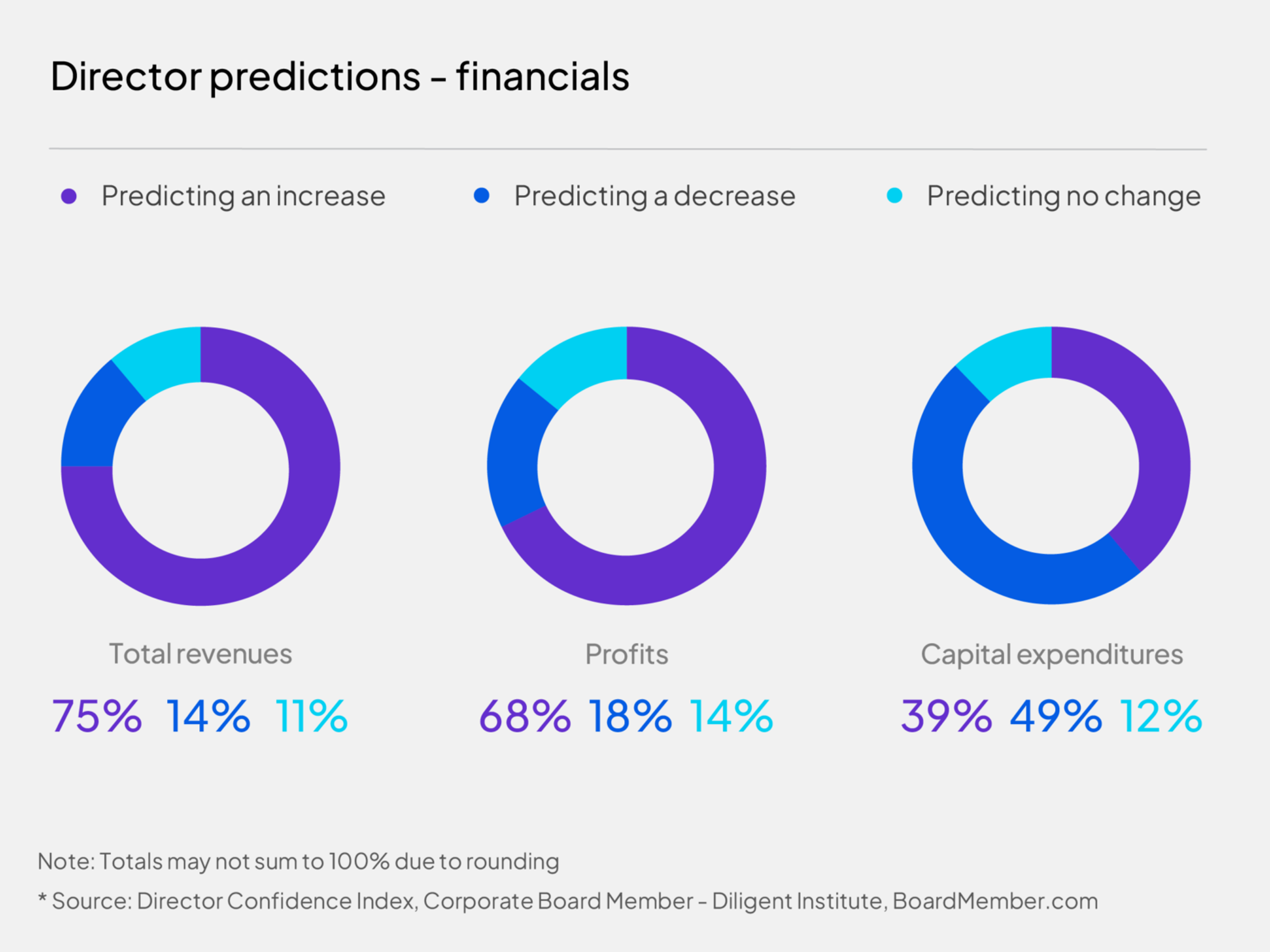 Director predictions – financials

Predicting an increase
Predicting a decrease
Predicting no change

Total revenues
75% 14% 11%

Profits
68% 18% 14%

Capital expenditures
39% 49% 12%

Note: Totals may not sum to 100% due to rounding

* Source: Director Confidence Index, Corporate Board Member – Diligent Institute, BoardMember.com